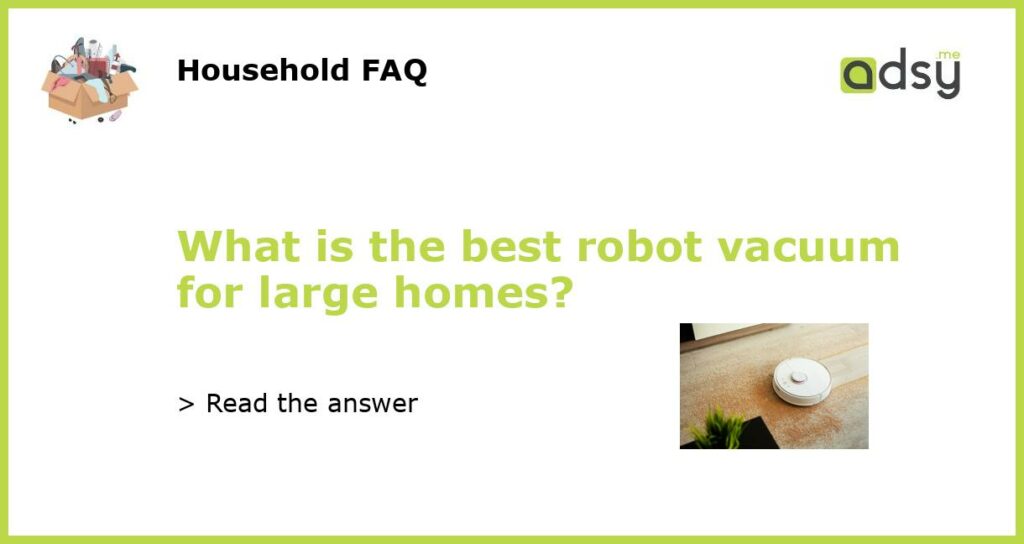 Household FAQ

adsy.me

What is the best robot vacuum for large homes?

> Read the answer